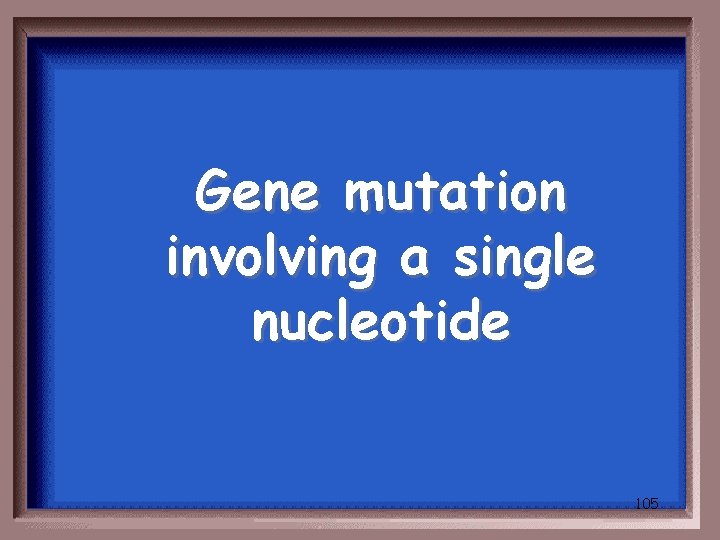 Gene mutation involving a single nucleotide

105